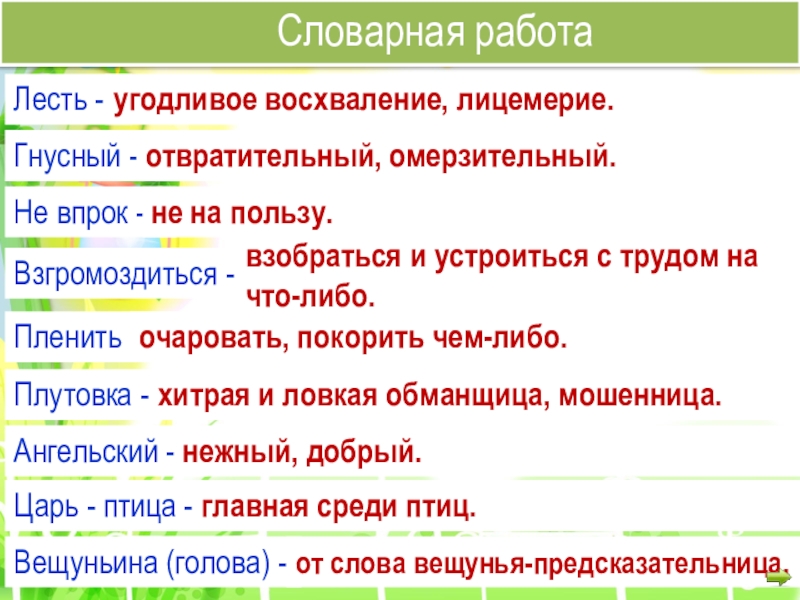 Словарная работа

Лесть - угодливое восхваление, лицемерие.

Гнусный - отвратительный, омерзительный.

Не впрок - не на пользу.

Взгромоздиться - взобраться и устроиться с трудом на что-либо.

Пленить очаровать, покорить чем-либо.

Плутовка - хитрая и ловкая обманщица, мошенница.

Ангельский - нежный, добрый.

Царь - птица - главная среди птиц.

Вещуньина (голова) - от слова вещунья-предсказательница.